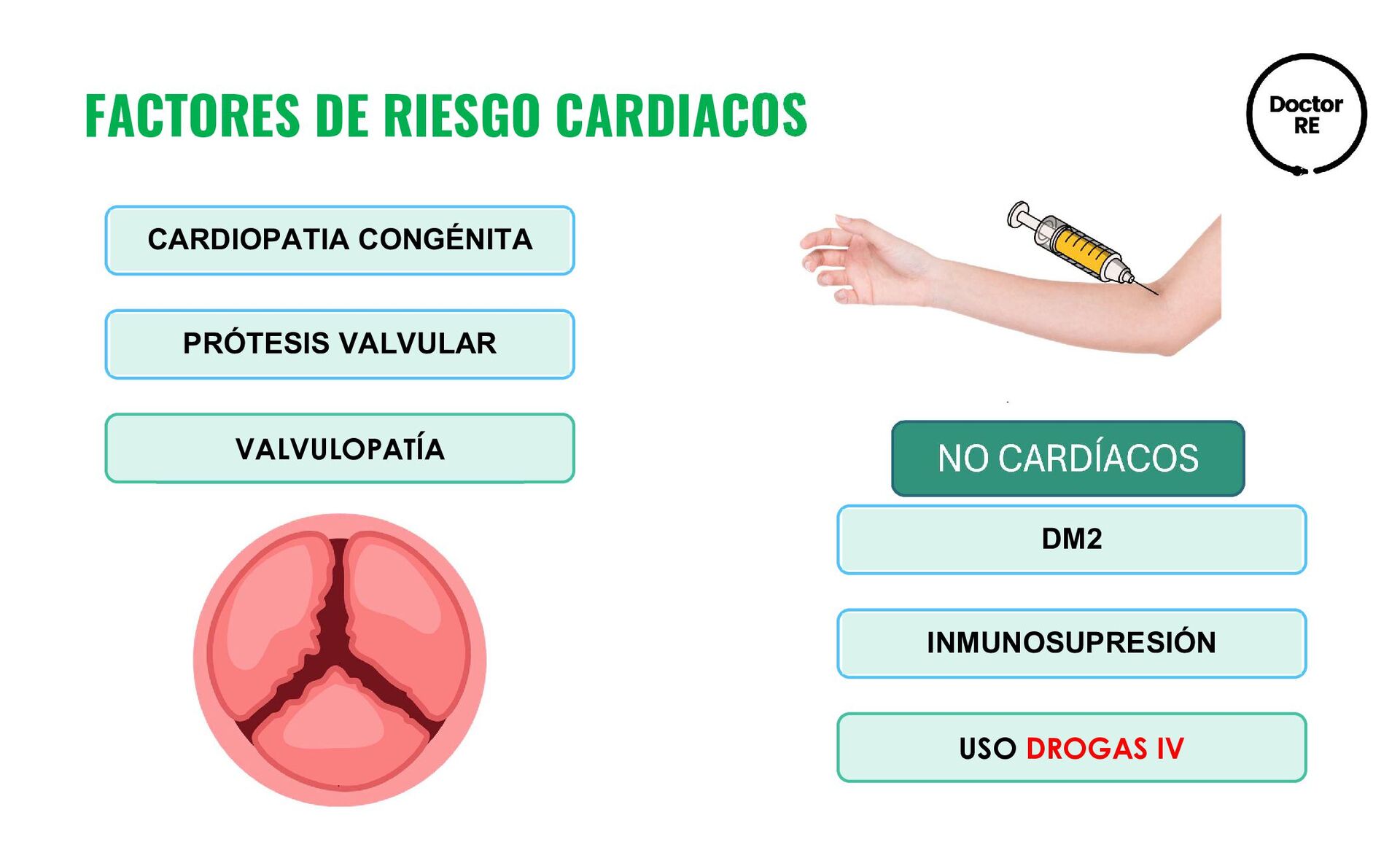 FACTORES DE RIESGO CARDIACOS

Doctor RE

CARDIOPATIA CONGÉNITA

PRÓTESIS VALVULAR

VALVULOPATÍA

NO CARDÍACOS

DM2

INMUNOSUPRESIÓN

USO DROGAS IV